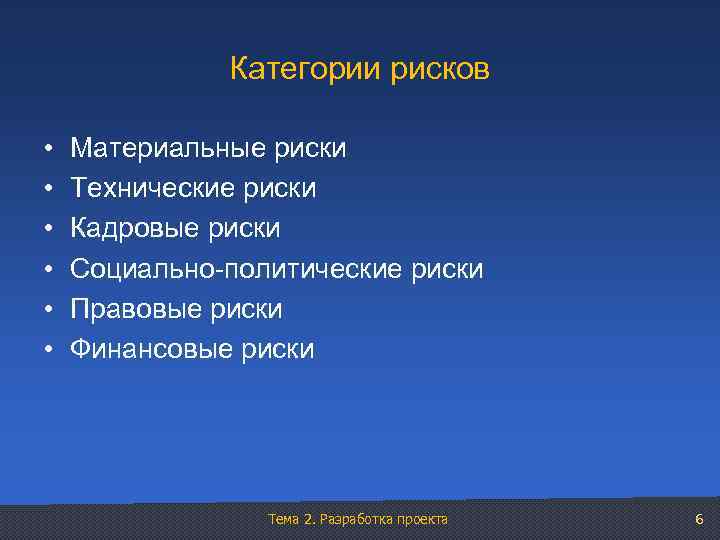 Категории рисков

• Материальные риски
• Технические риски
• Кадровые риски
• Социально-политические риски
• Правовые риски
• Финансовые риски

Тема 2. Разработка проекта

6